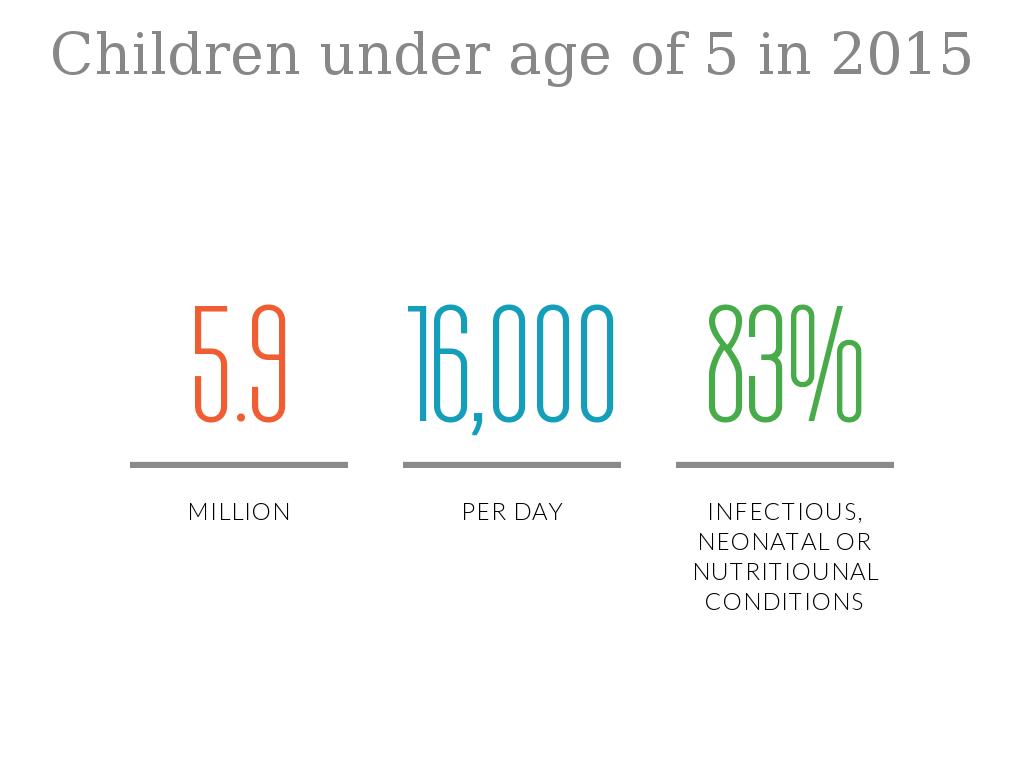 Children under age of 5 in 2015

5.9

MILLION

16,000

PER DAY

83%

INFECTIOUS, NEONATAL OR NUTRITIOUNAL CONDITIONS